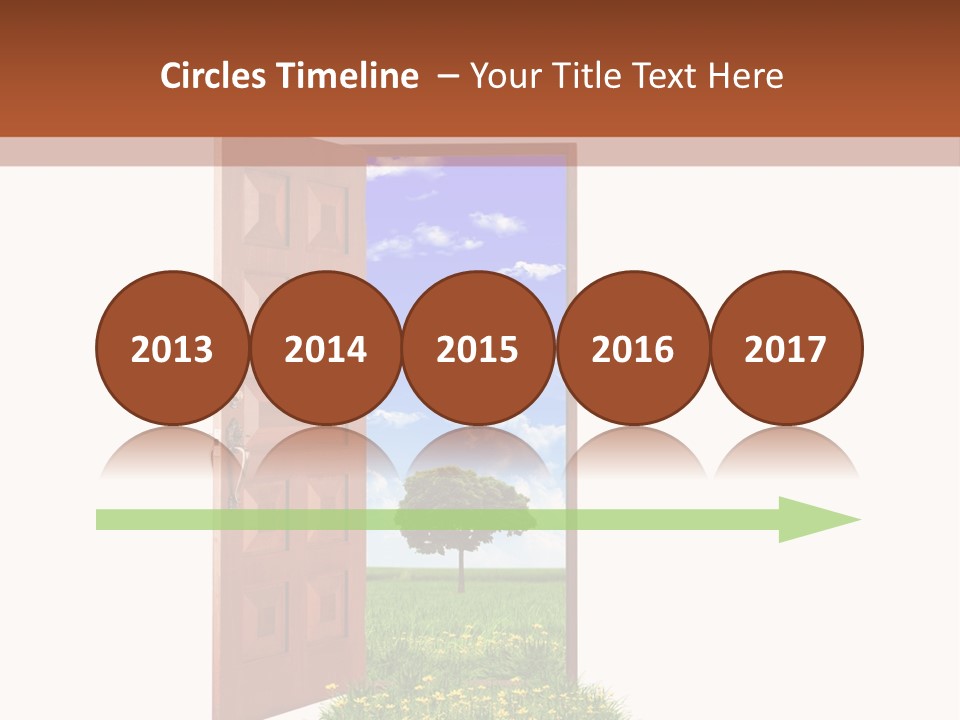 Circles Timeline – Your Title Text Here

2013

2014

2015

2016

2017